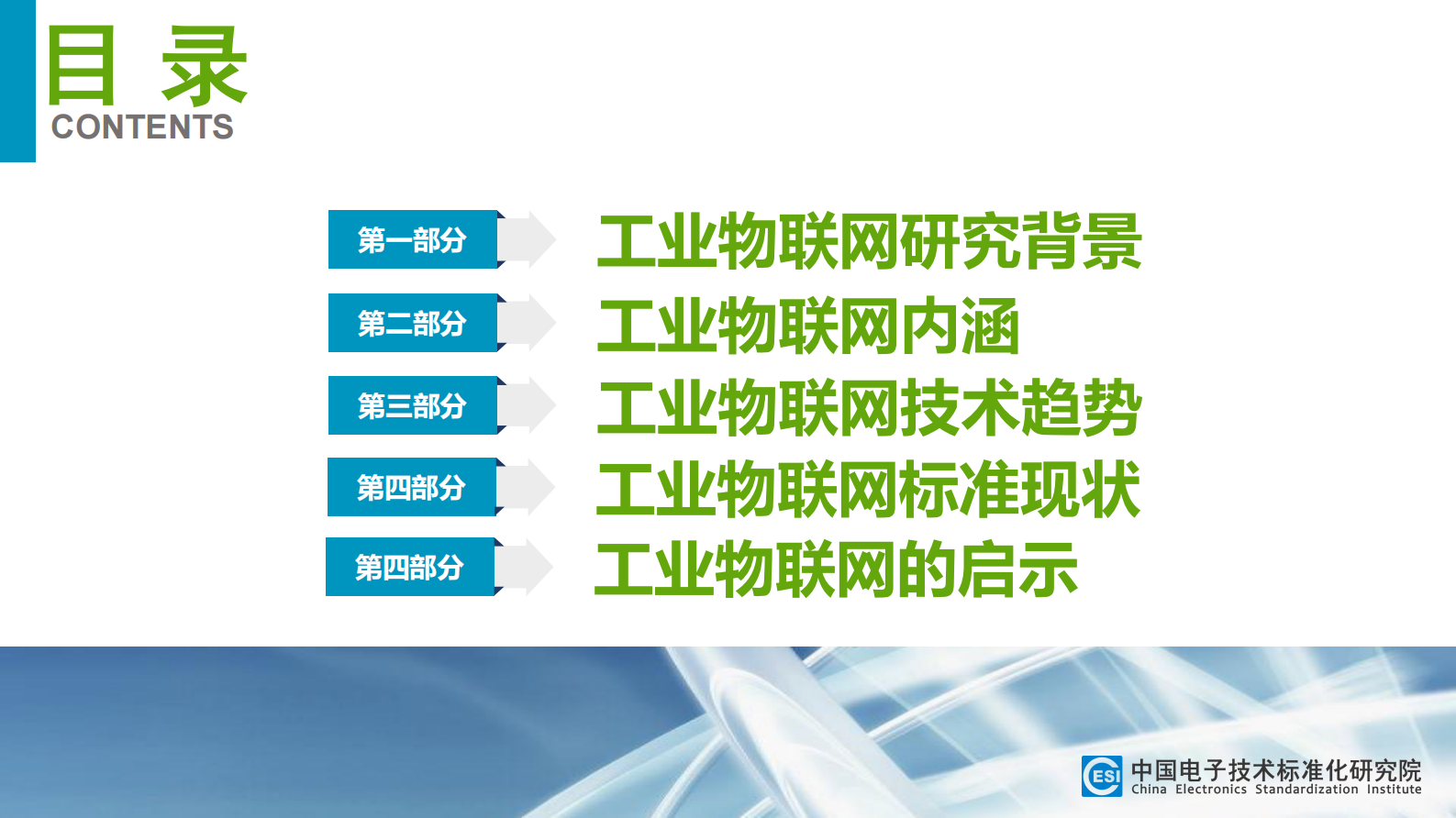 目 录
CONTENTS

第一部分 工业物联网研究背景

第二部分 工业物联网内涵

第三部分 工业物联网技术趋势

第四部分 工业物联网标准现状

第四部分 工业物联网的启示

ESI 中国电子技术标准化研究院
China Electronics Standardization Institute